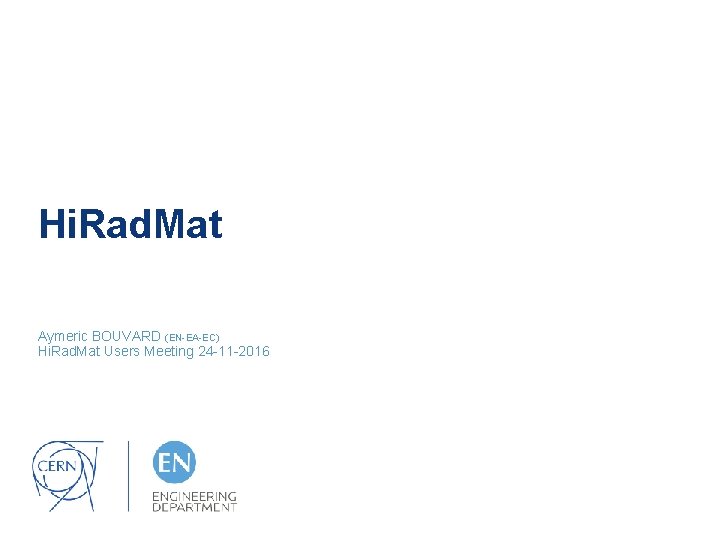 HiRadMat

Aymeric BOUVARD (EN-EA-EC)
HiRadMat Users Meeting 24-11-2016

CERN

EN
ENGINEERING
DEPARTMENT